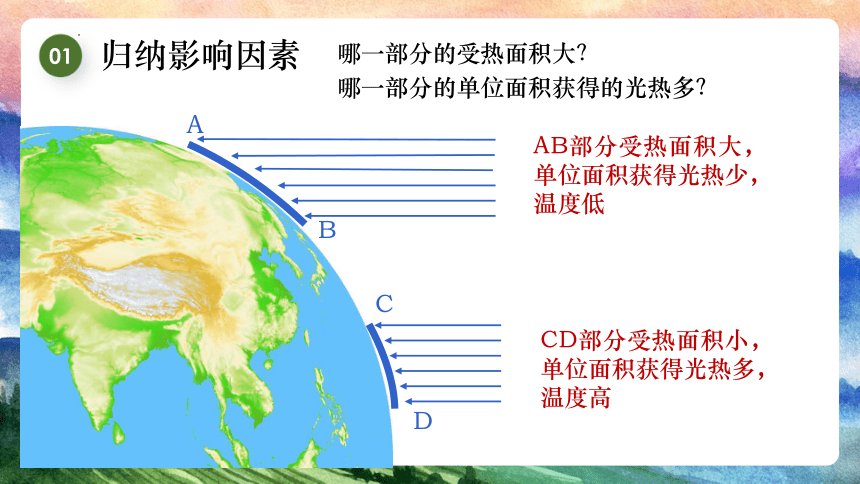 01 归纳影响因素

哪一部分的受热面积大?
哪一部分的单位面积获得的光热多?

A

B

AB部分受热面积大，单位面积获得光热少，温度低

C

D

CD部分受热面积小，单位面积获得光热多，温度高